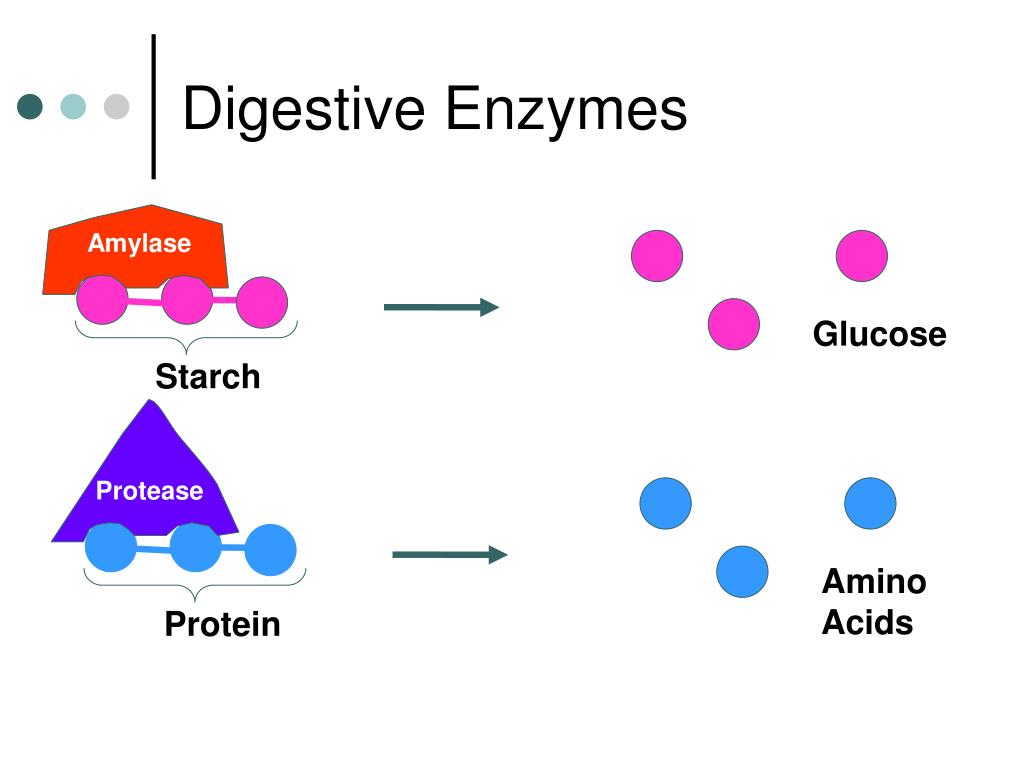 Digestive Enzymes

Amylase

Starch

Glucose

Protease

Protein

Amino Acids